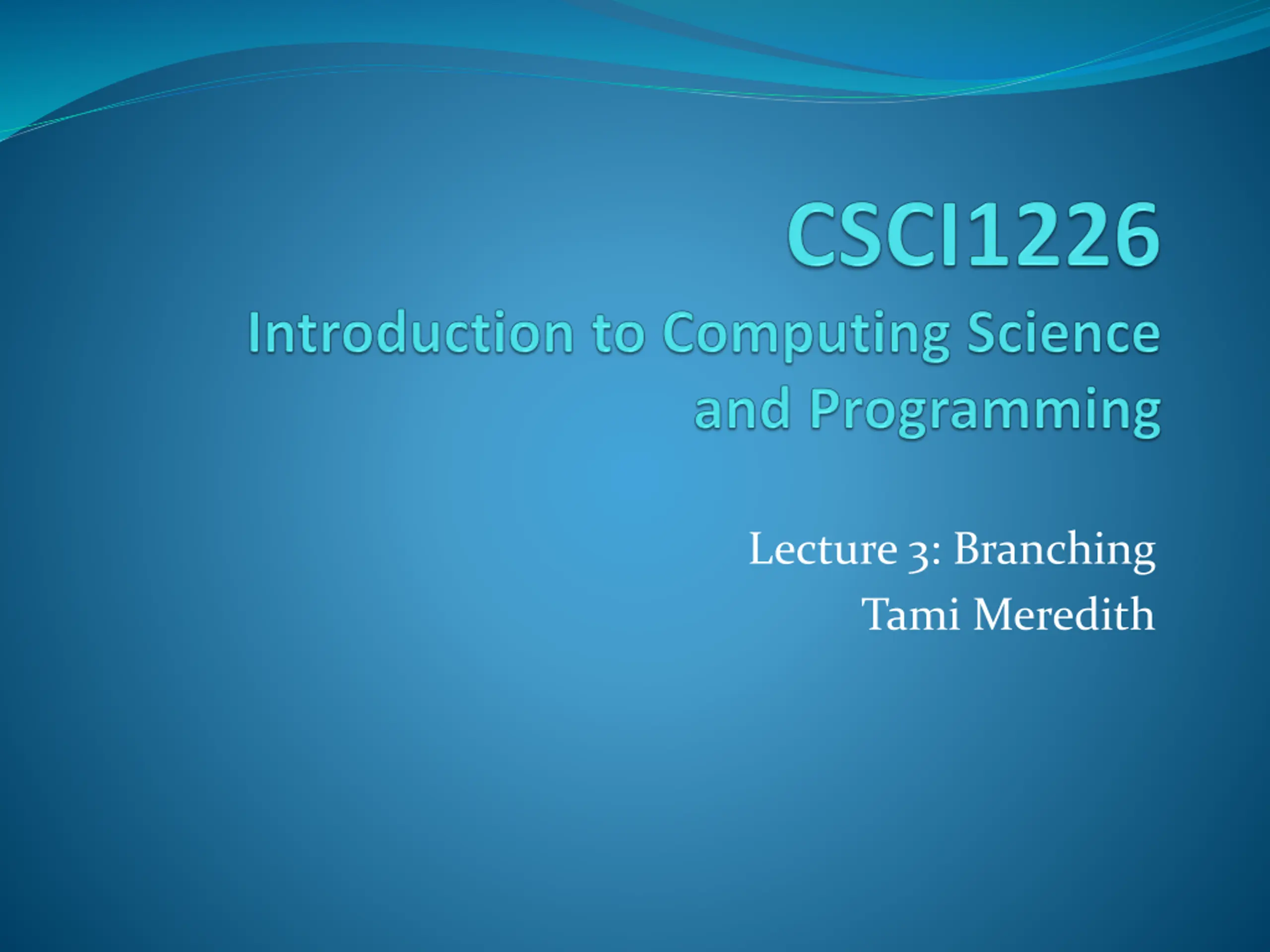 CSCI1226
Introduction to Computing Science and Programming

Lecture 3: Branching
Tami Meredith